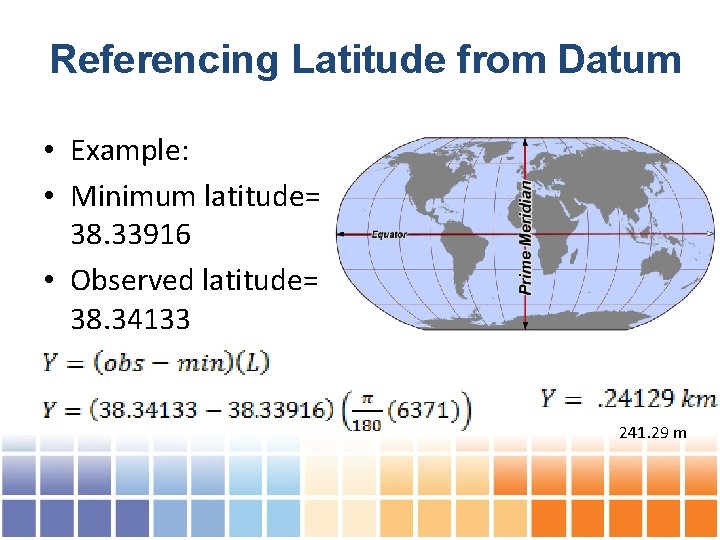 Referencing Latitude from Datum

• Example:
• Minimum latitude= 38.33916
• Observed latitude= 38.34133

Equator

Prime-Meridian

$Y = (obs - min)(L)$

$Y = (38.34133 - 38.33916)\left(\frac{\pi}{180}(6371)\right)$

$Y = .24129\ km$

241.29 m